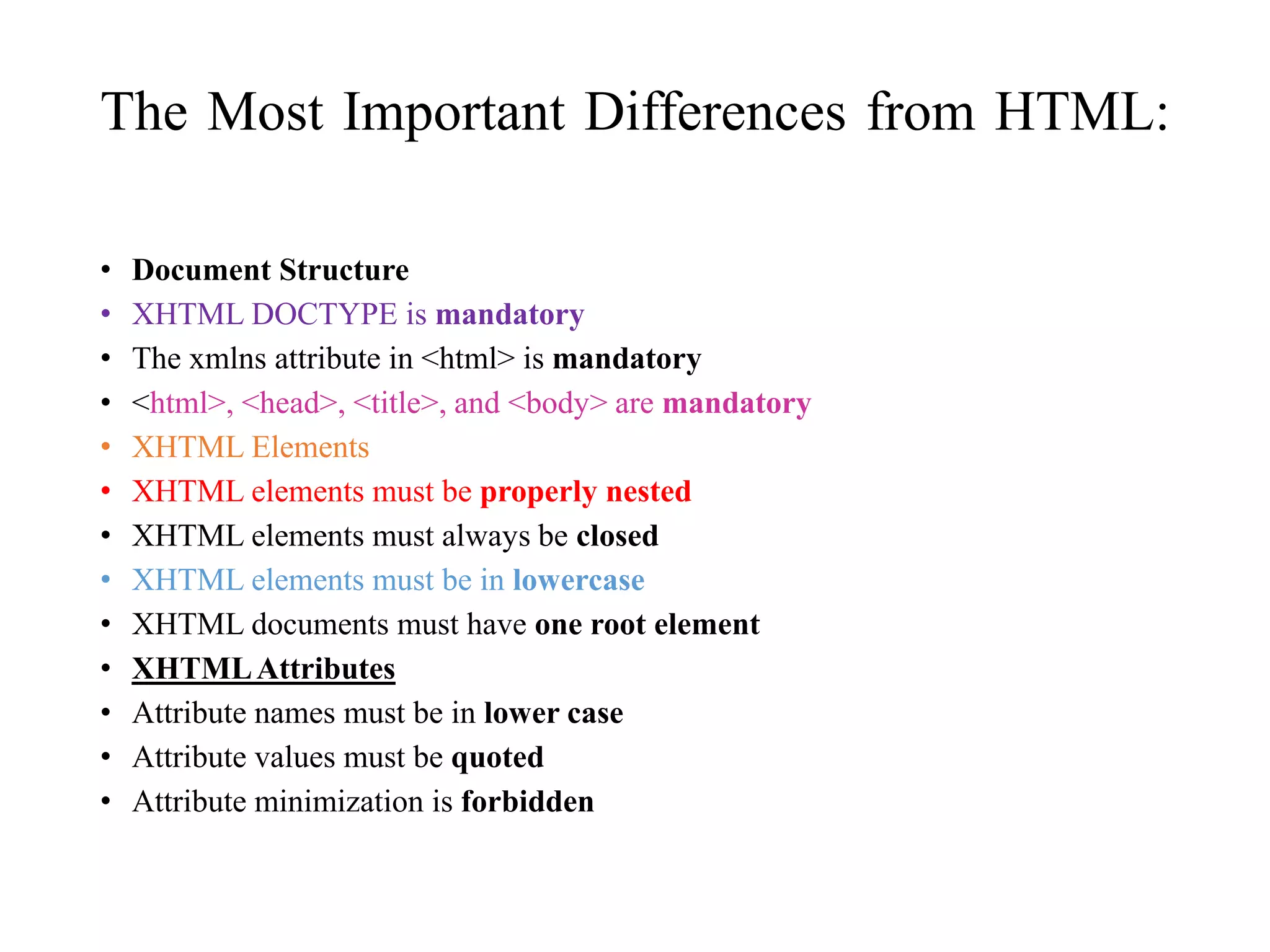 The Most Important Differences from HTML:

• Document Structure
• XHTML DOCTYPE is mandatory
• The xmlns attribute in <html> is mandatory
• <html>, <head>, <title>, and <body> are mandatory
• XHTML Elements
• XHTML elements must be properly nested
• XHTML elements must always be closed
• XHTML elements must be in lowercase
• XHTML documents must have one root element
• XHTML Attributes
• Attribute names must be in lower case
• Attribute values must be quoted
• Attribute minimization is forbidden